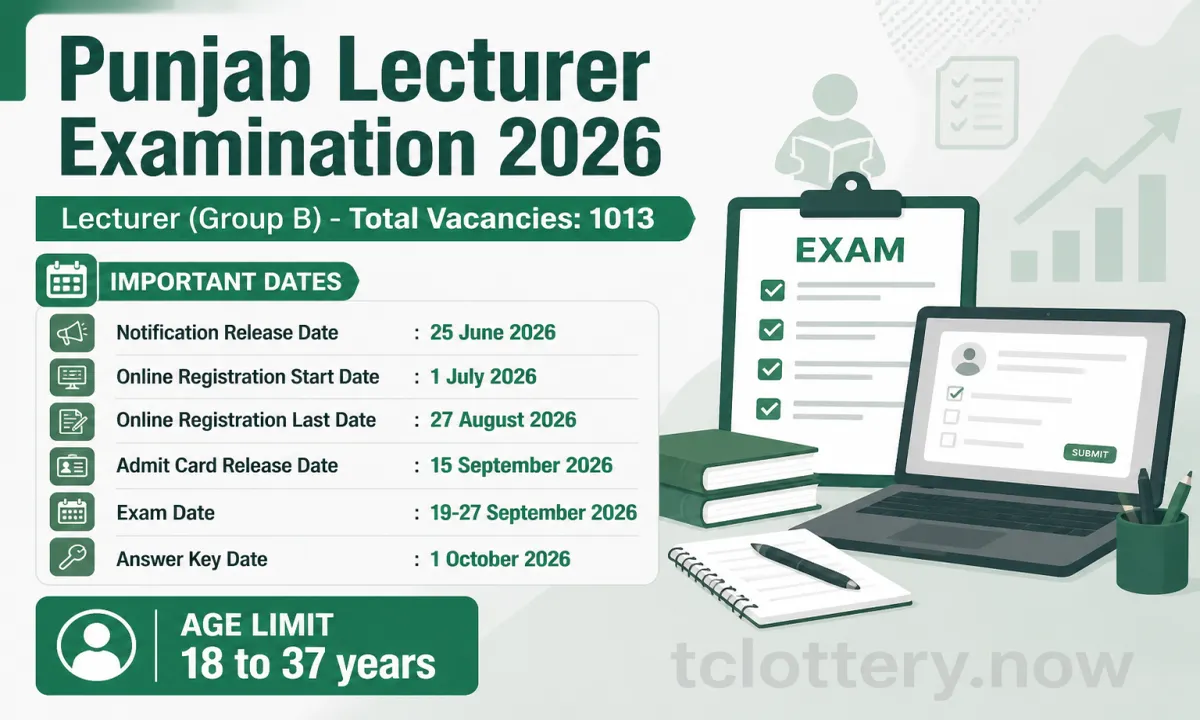 Punjab Lecturer Examination 2026

Lecturer (Group B) - Total Vacancies: 1013

IMPORTANT DATES

Notification Release Date : 25 June 2026
Online Registration Start Date : 1 July 2026
Online Registration Last Date : 27 August 2026
Admit Card Release Date : 15 September 2026
Exam Date : 19-27 September 2026
Answer Key Date : 1 October 2026

AGE LIMIT
18 to 37 years

EXAM

SUBMIT

tclottery.now